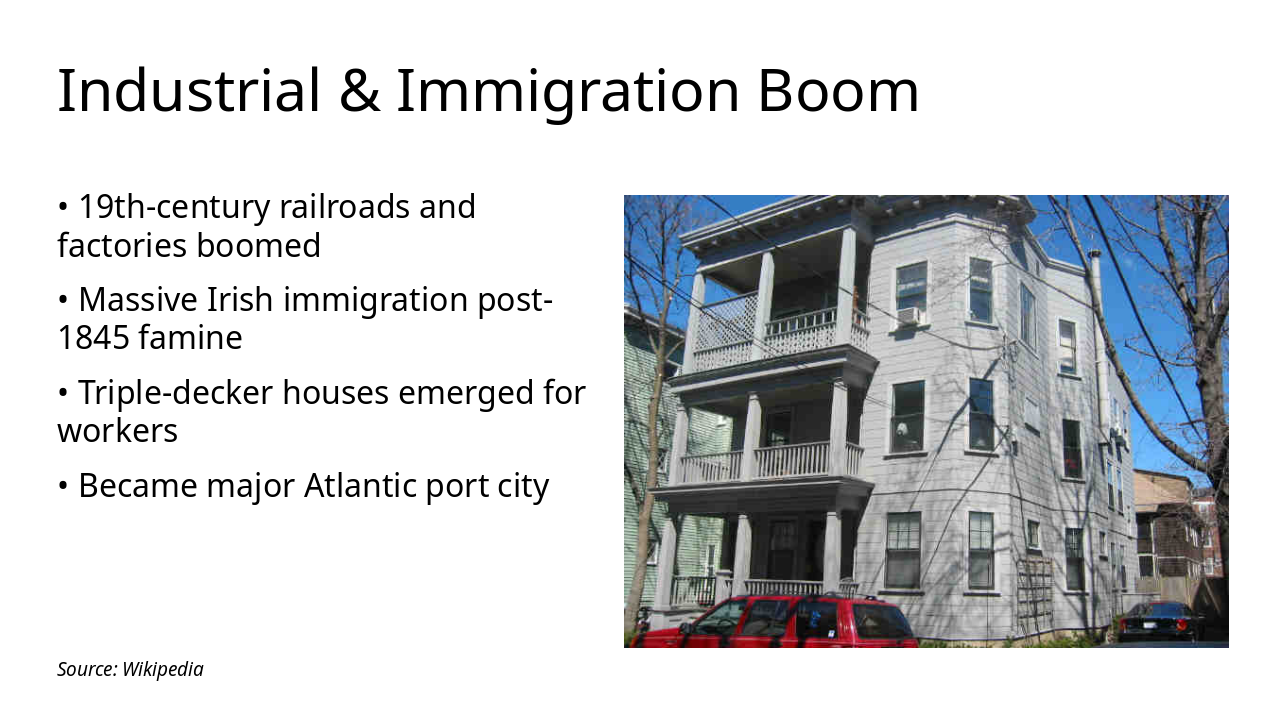 Industrial & Immigration Boom

• 19th-century railroads and factories boomed

• Massive Irish immigration post-1845 famine

• Triple-decker houses emerged for workers

• Became major Atlantic port city

Source: Wikipedia